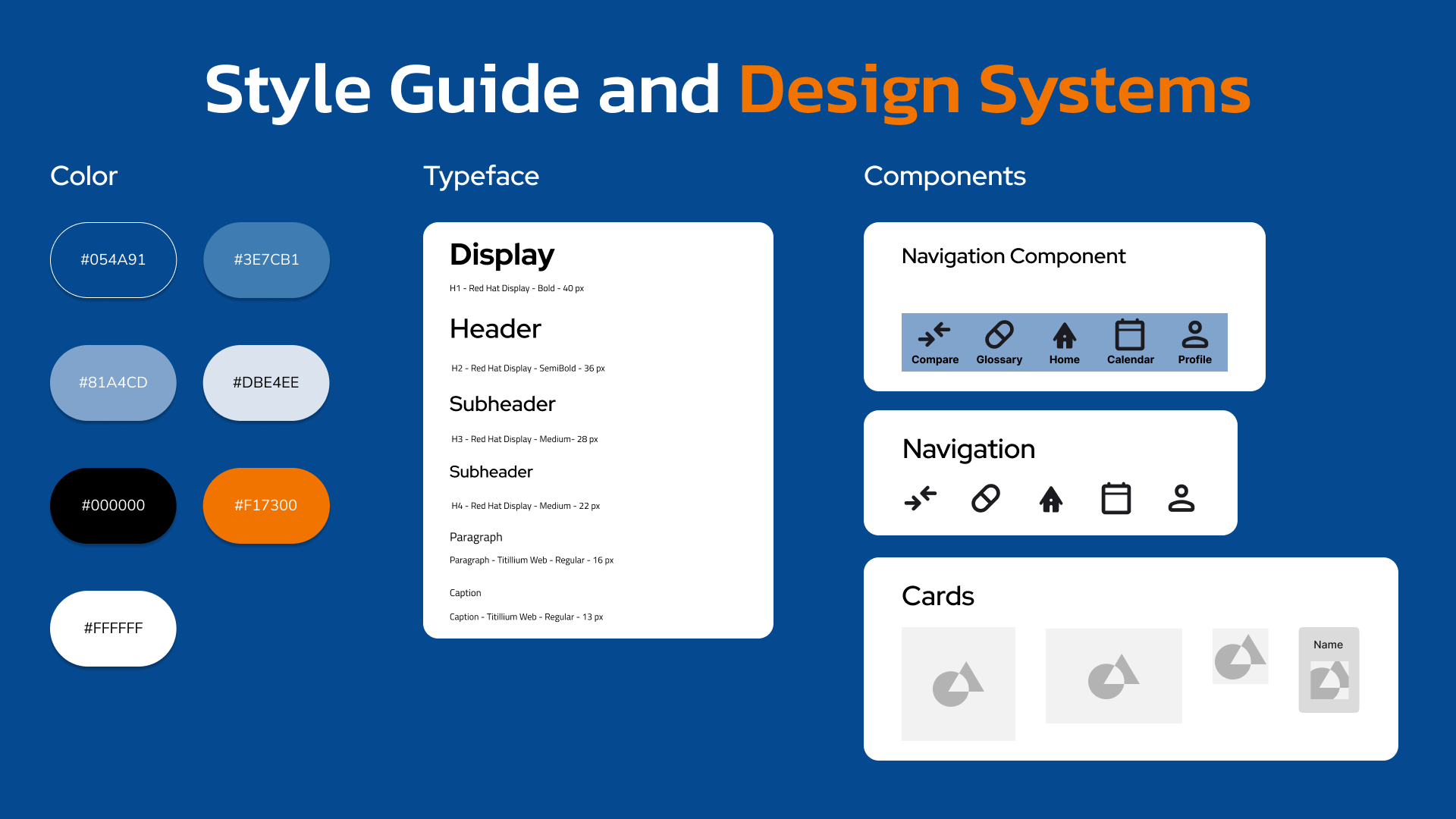 Style Guide and Design Systems

Color

#054A91

#3E7CB1

#81A4CD

#DBE4EE

#000000

#F17300

#FFFFFF

Typeface

Display

H1 - Red Hat Display - Bold - 40 px

Header

H2 - Red Hat Display - SemiBold - 36 px

Subheader

H3 - Red Hat Display - Medium- 28 px

Subheader

H4 - Red Hat Display - Medium - 22 px

Paragraph

Paragraph - Titillium Web - Regular - 16 px

Caption

Caption - Titillium Web - Regular - 13 px

Components

Navigation Component

Compare Glossary Home Calendar Profile

Navigation

Cards

Name